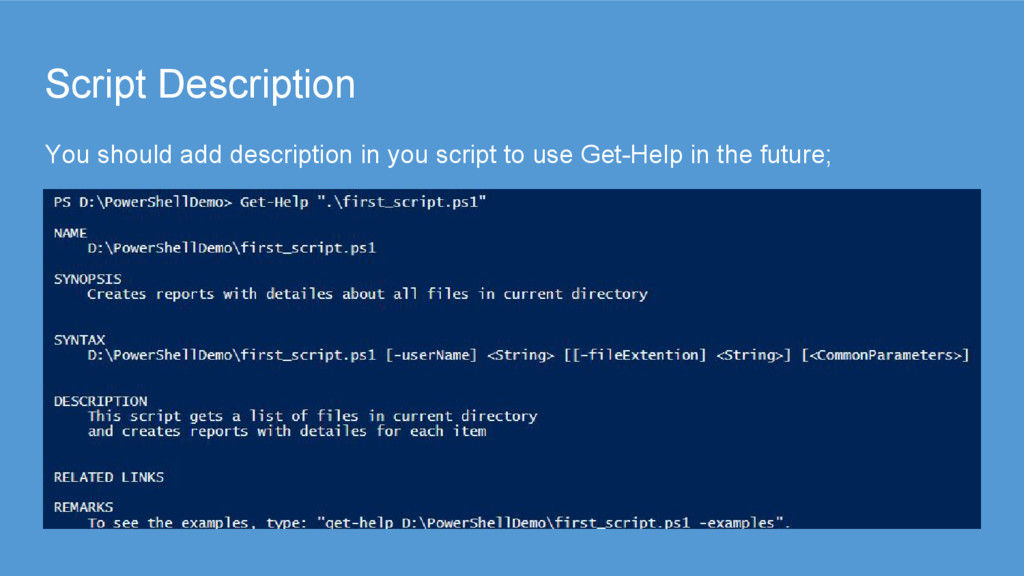 Script Description

You should add description in you script to use Get-Help in the future;

PS D:\PowerShellDemo> Get-Help ".\first_script.ps1"

NAME
    D:\PowerShellDemo\first_script.ps1

SYNOPSIS
    Creates reports with detailes about all files in current directory

SYNTAX
    D:\PowerShellDemo\first_script.ps1 [-userName] <String> [[-fileExtention] <String>] [<CommonParameters>]

DESCRIPTION
    This script gets a list of files in current directory
    and creates reports with detailes for each item

RELATED LINKS

REMARKS
    To see the examples, type: "get-help D:\PowerShellDemo\first_script.ps1 -examples".